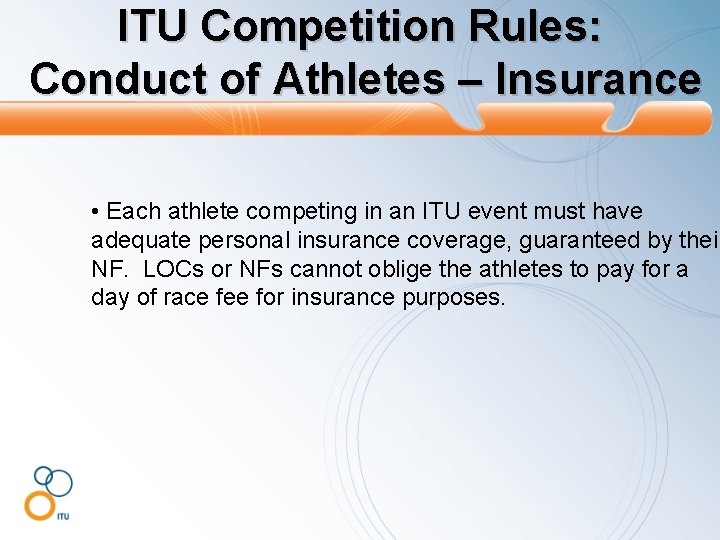 ITU Competition Rules: Conduct of Athletes – Insurance

• Each athlete competing in an ITU event must have adequate personal insurance coverage, guaranteed by thei NF.  LOCs or NFs cannot oblige the athletes to pay for a day of race fee for insurance purposes.

ITU